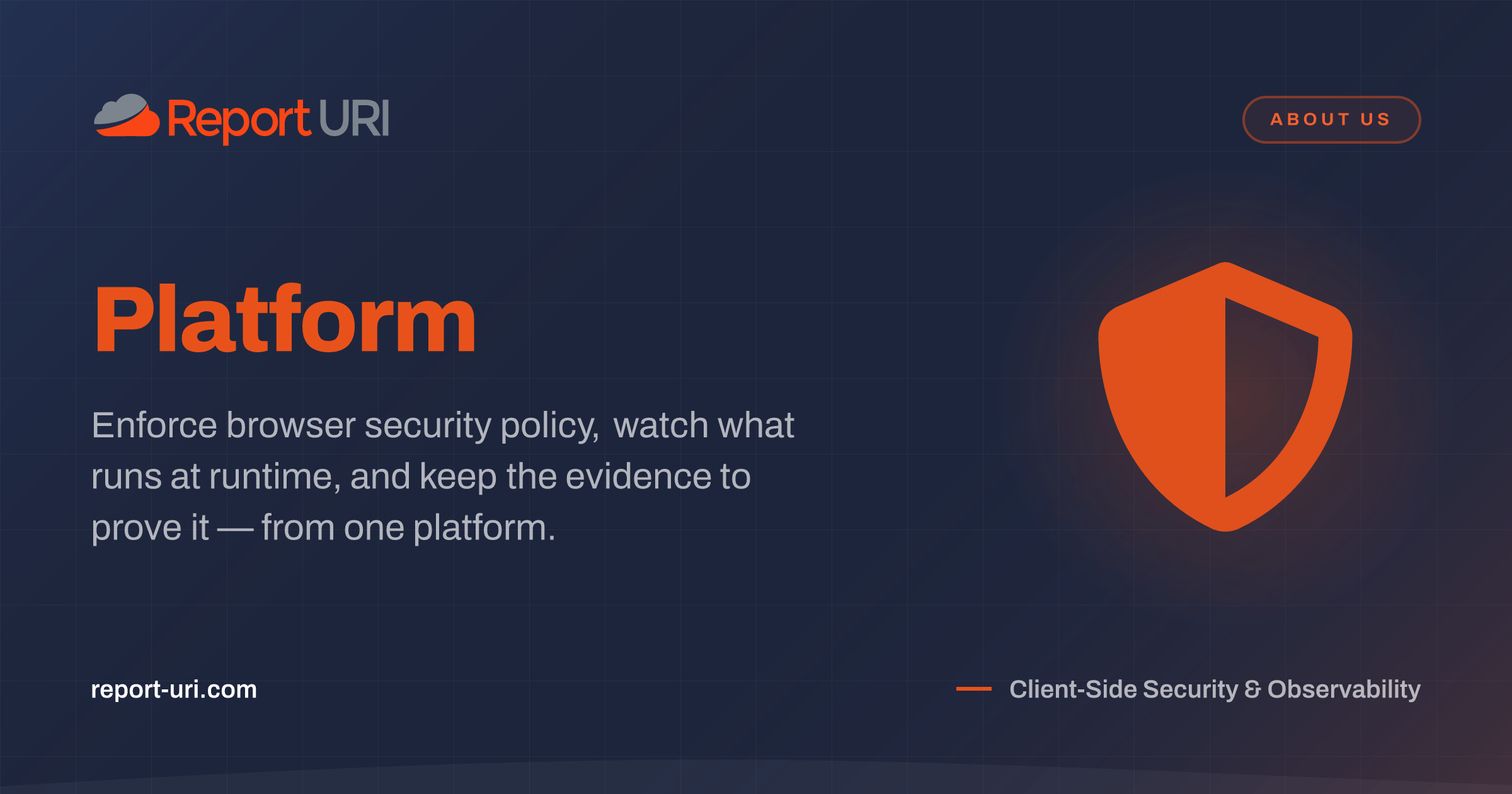 Report URI

ABOUT US

Platform

Enforce browser security policy, watch what runs at runtime, and keep the evidence to prove it — from one platform.

report-uri.com

Client-Side Security & Observability